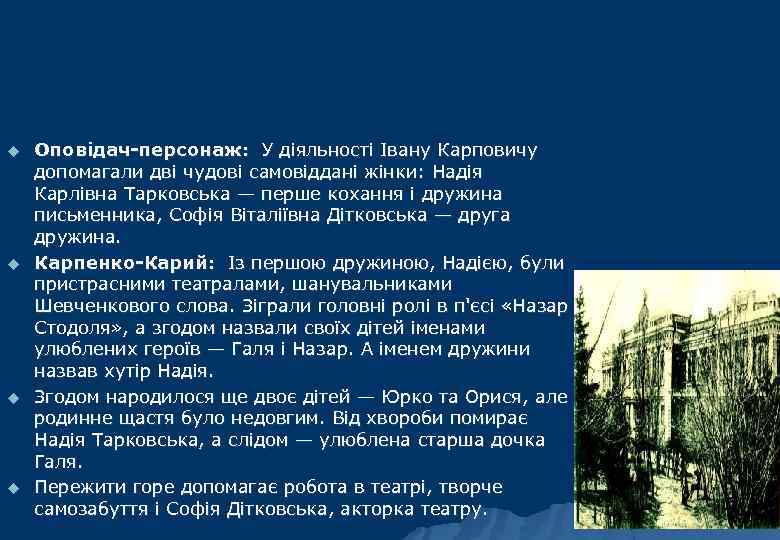 Оповідач-персонаж: У діяльності Івану Карповичу допомагали дві чудові самовіддані жінки: Надія Карлівна Тарковська — перше кохання і дружина письменника, Софія Віталіївна Дітковська — друга дружина.

Карпенко-Карий: Із першою дружиною, Надією, були пристрасними театралами, шанувальниками Шевченкового слова. Зіграли головні ролі в п'єсі «Назар Стодоля», а згодом назвали своїх дітей іменами улюблених героїв — Галя і Назар. А іменем дружини назвав хутір Надія.

Згодом народилося ще двоє дітей — Юрко та Орися, але родинне щастя було недовгим. Від хвороби помирає Надія Тарковська, а слідом — улюблена старша дочка Галя.

Пережити горе допомагає робота в театрі, творче самозабуття і Софія Дітковська, акторка театру.